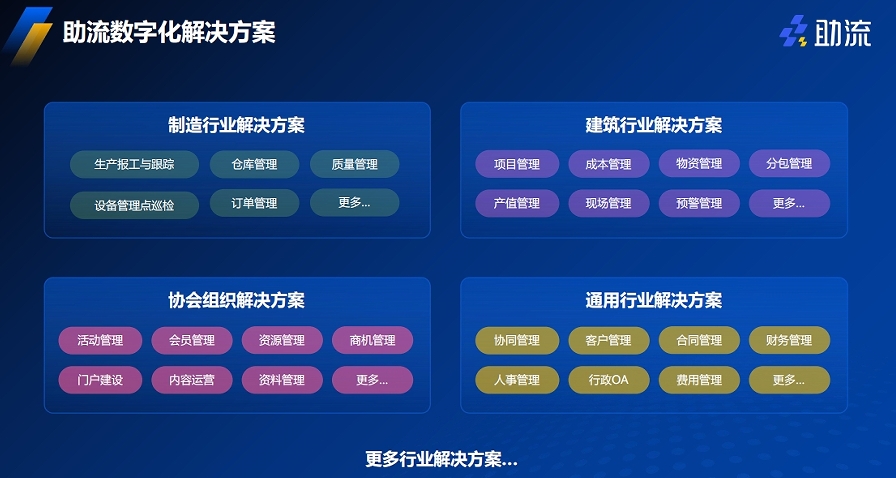 助流数字化解决方案

助流

制造行业解决方案

生产报工与跟踪
仓库管理
质量管理
设备管理点巡检
订单管理
更多...

建筑行业解决方案

项目管理
成本管理
物资管理
分包管理
产值管理
现场管理
预警管理
更多...

协会组织解决方案

活动管理
会员管理
资源管理
商机管理
门户建设
内容运营
资料管理
更多...

通用行业解决方案

协同管理
客户管理
合同管理
财务管理
人事管理
行政OA
费用管理
更多...

更多行业解决方案...